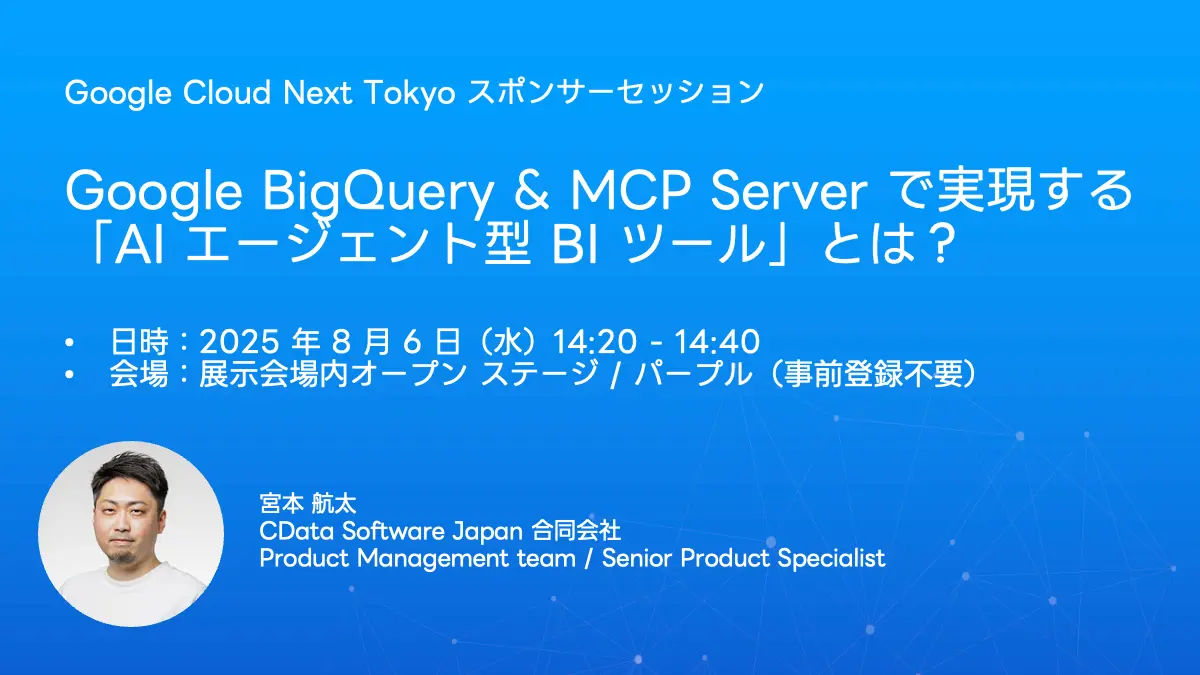 Google Cloud Next Tokyo スポンサーセッション

Google BigQuery & MCP Server で実現する「AI エージェント型 BI ツール」とは？

• 日時：2025 年 8 月 6 日（水）14:20 - 14:40
• 会場：展示会場内オープン ステージ / パープル（事前登録不要）

宮本 航太
CData Software Japan 合同会社
Product Management team / Senior Product Specialist